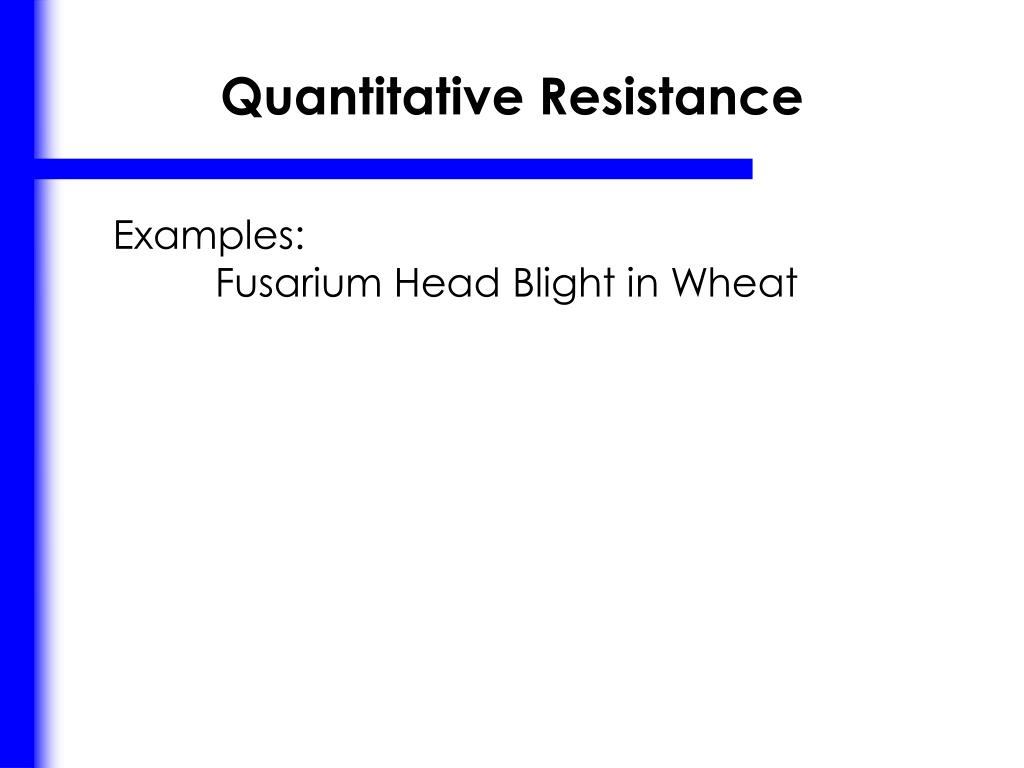 Quantitative Resistance

Examples:
Fusarium Head Blight in Wheat